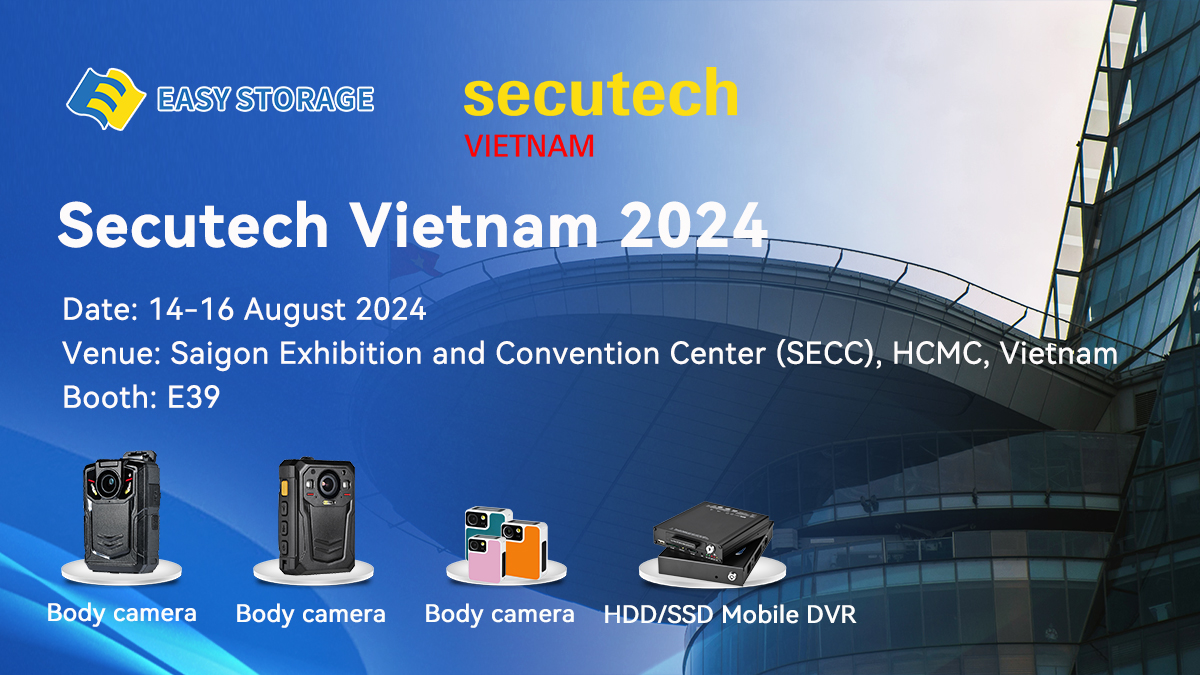 EASY STORAGE

secutech
VIETNAM

Secutech Vietnam 2024

Date: 14-16 August 2024
Venue: Saigon Exhibition and Convention Center (SECC), HCMC, Vietnam
Booth: E39

Body camera
Body camera
Body camera
HDD/SSD Mobile DVR